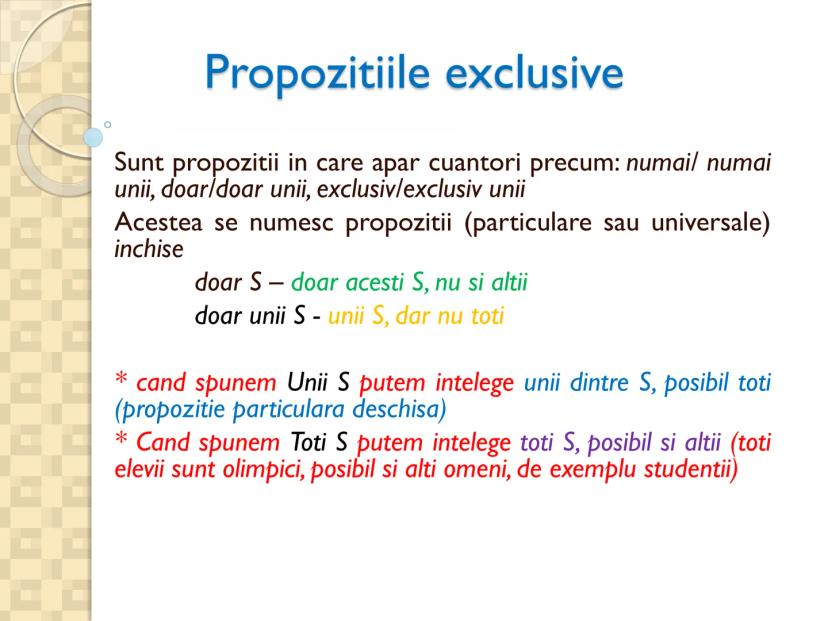 Propozitiile exclusive

Sunt propozitii in care apar cuantori precum: numai/ numai unii, doar/doar unii, exclusiv/exclusiv unii

Acestea se numesc propozitii (particulare sau universale) inchise

doar S – doar acesti S, nu si altii

doar unii S - unii S, dar nu toti

* cand spunem Unii S putem intelege unii dintre S, posibil toti (propozitie particulara deschisa)

* Cand spunem Toti S putem intelege toti S, posibil si altii (toti elevii sunt olimpici, posibil si alti omeni, de exemplu studentii)